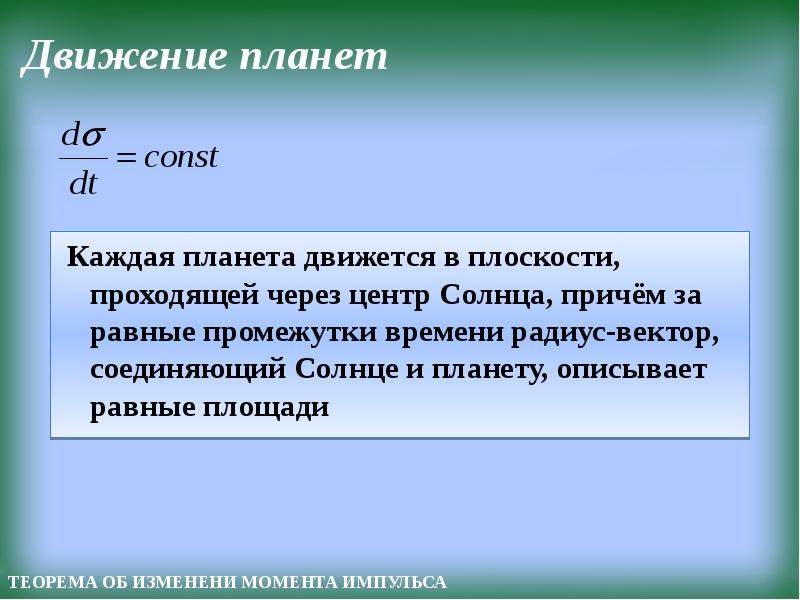 Движение планет

$\frac{d\sigma}{dt} = const$

Каждая планета движется в плоскости, проходящей через центр Солнца, причём за равные промежутки времени радиус-вектор, соединяющий Солнце и планету, описывает равные площади

ТЕОРЕМА ОБ ИЗМЕНЕНИ МОМЕНТА ИМПУЛЬСА